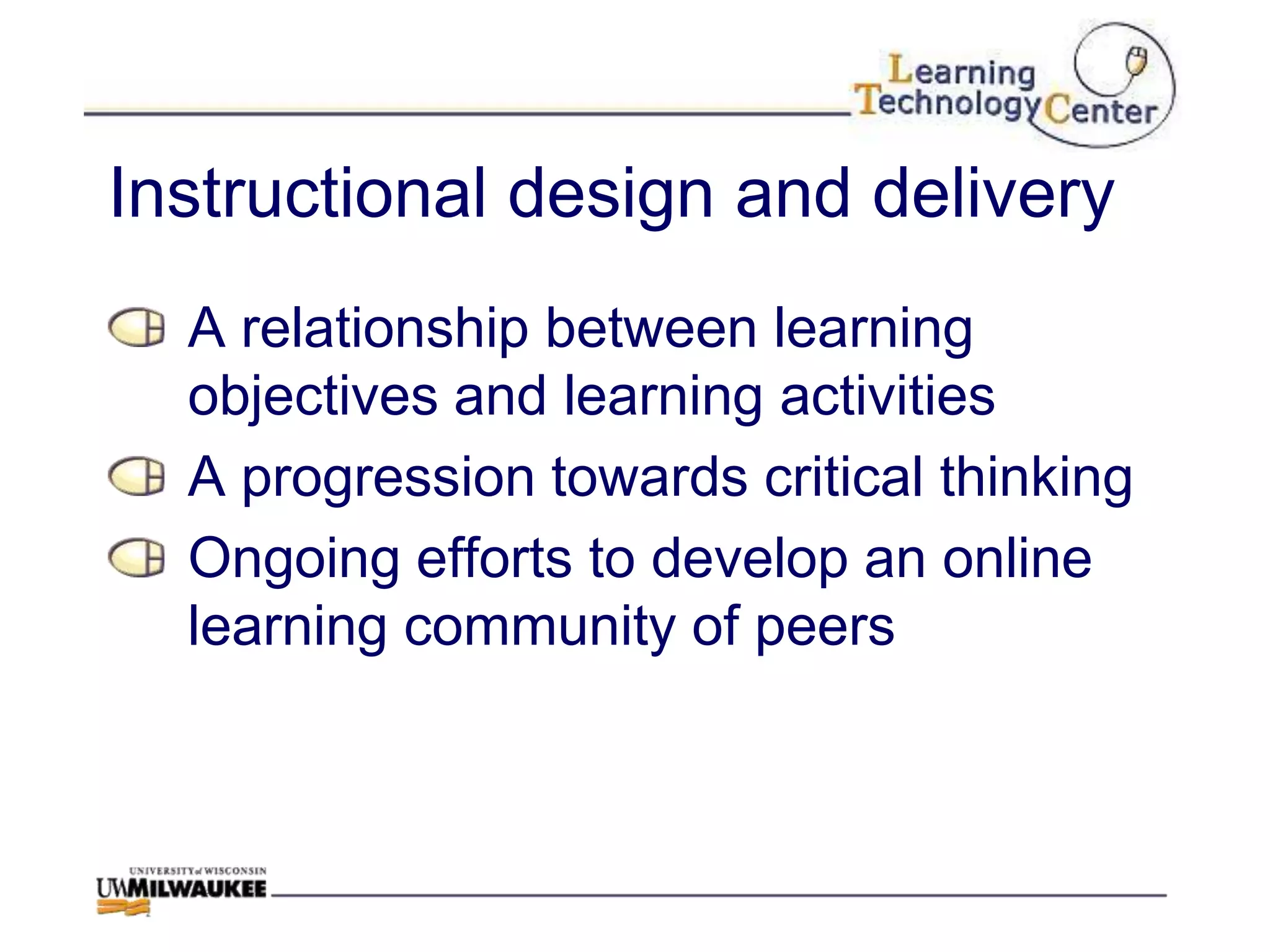 Learning Technology Center

Instructional design and delivery

A relationship between learning objectives and learning activities

A progression towards critical thinking

Ongoing efforts to develop an online learning community of peers

UNIVERSITY of WISCONSIN
UWMILWAUKEE